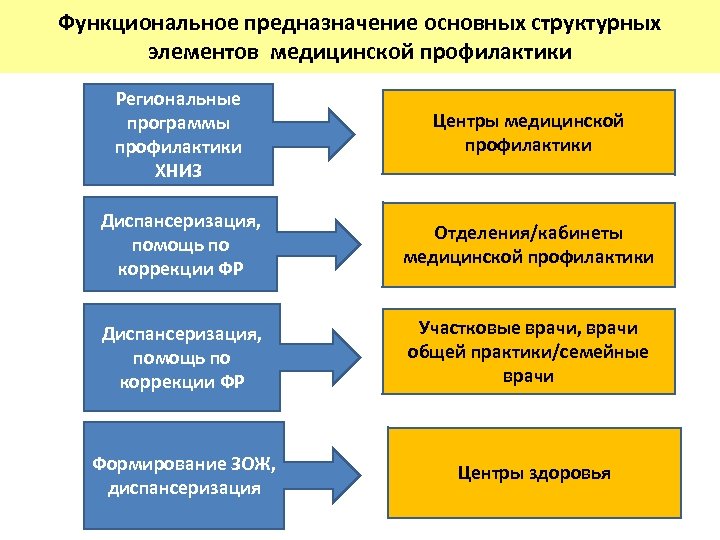 Функциональное предназначение основных структурных элементов медицинской профилактики

Региональные программы профилактики ХНИЗ

Центры медицинской профилактики

Диспансеризация, помощь по коррекции ФР

Отделения/кабинеты медицинской профилактики

Диспансеризация, помощь по коррекции ФР

Участковые врачи, врачи общей практики/семейные врачи

Формирование ЗОЖ, диспансеризация

Центры здоровья